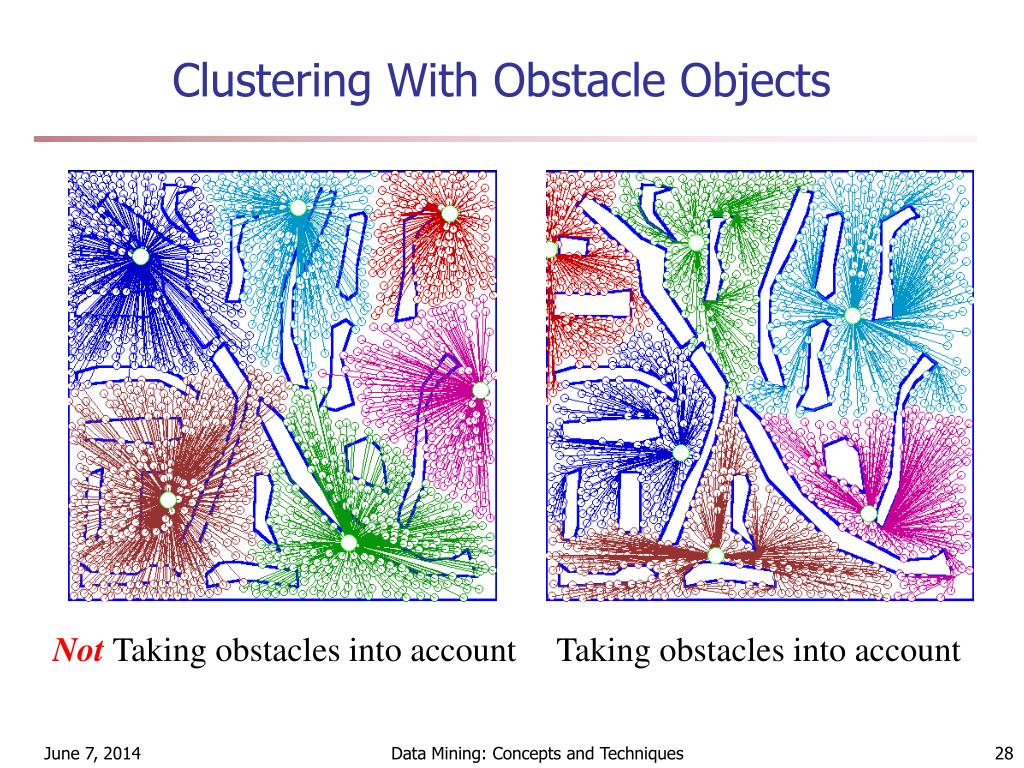 Clustering With Obstacle Objects

Not Taking obstacles into account

Taking obstacles into account

June 7, 2014

Data Mining: Concepts and Techniques

28